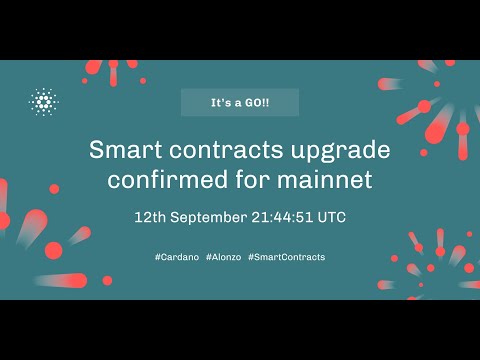 It's a GO!!

Smart contracts upgrade confirmed for mainnet

12th September 21:44:51 UTC

#Cardano #Alonzo #SmartContracts